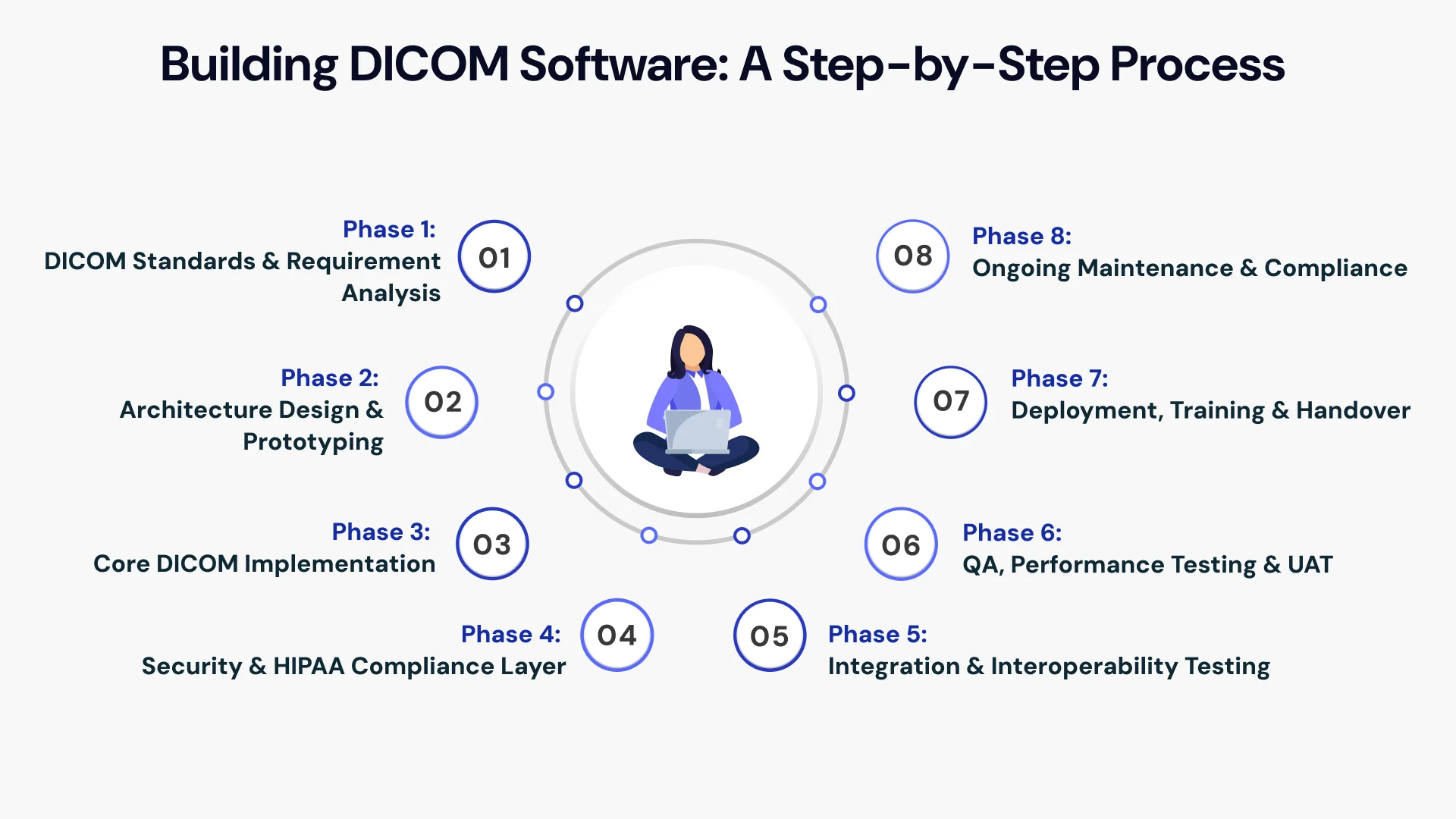 Building DICOM Software: A Step-by-Step Process

Phase 1:
DICOM Standards & Requirement Analysis
01

Phase 2:
Architecture Design & Prototyping
02

Phase 3:
Core DICOM Implementation
03

Phase 4:
Security & HIPAA Compliance Layer
04

05
Phase 5:
Integration & Interoperability Testing

06
Phase 6:
QA, Performance Testing & UAT

07
Phase 7:
Deployment, Training & Handover

08
Phase 8:
Ongoing Maintenance & Compliance